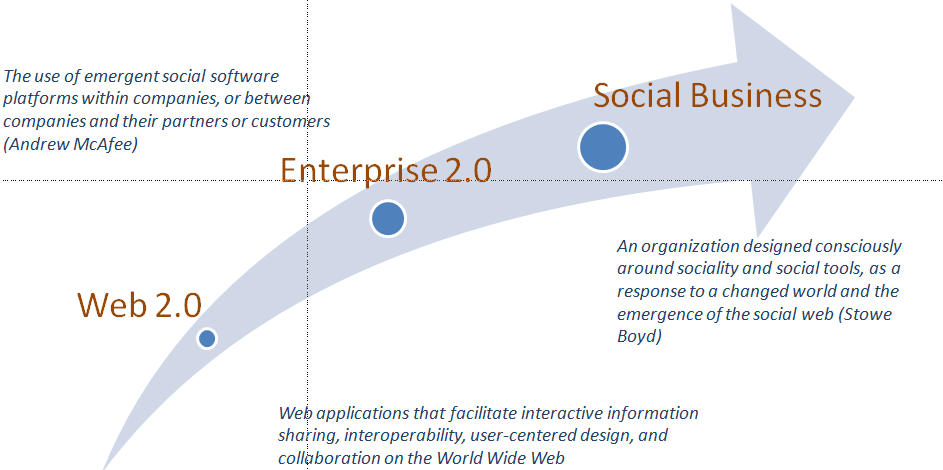 The use of emergent social software platforms within companies, or between companies and their partners or customers (Andrew McAfee)

Social Business

Enterprise 2.0

An organization designed consciously around sociality and social tools, as a response to a changed world and the emergence of the social web (Stowe Boyd)

Web 2.0

Web applications that facilitate interactive information sharing, interoperability, user-centered design, and collaboration on the World Wide Web